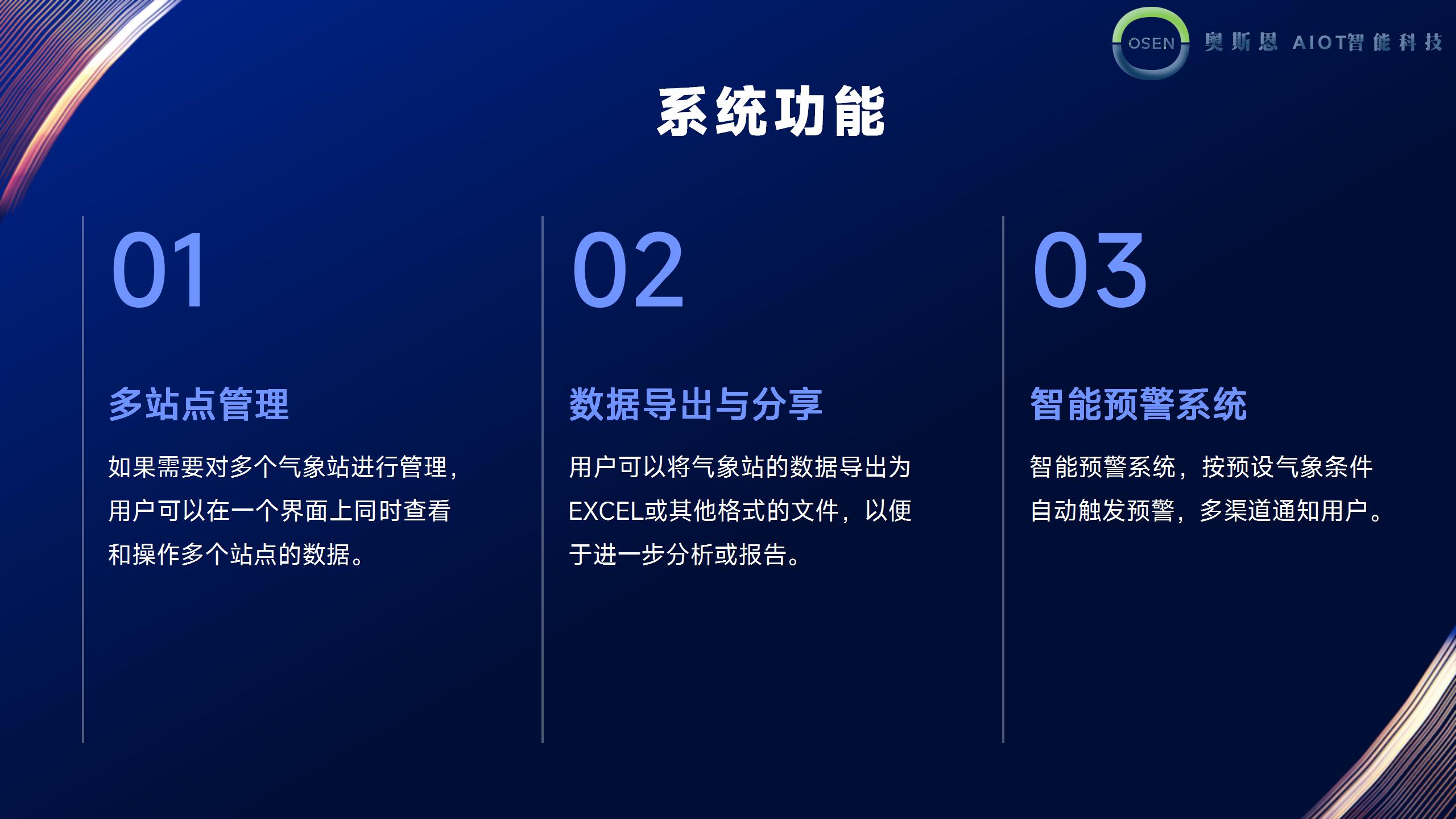 OSEN 奥斯恩 AIOT智能科技

系统功能

01

多站点管理

如果需要对多个气象站进行管理，用户可以在一个界面上同时查看和操作多个站点的数据。

02

数据导出与分享

用户可以将气象站的数据导出为EXCEL或其他格式的文件，以便于进一步分析或报告。

03

智能预警系统

智能预警系统，按预设气象条件自动触发预警，多渠道通知用户。